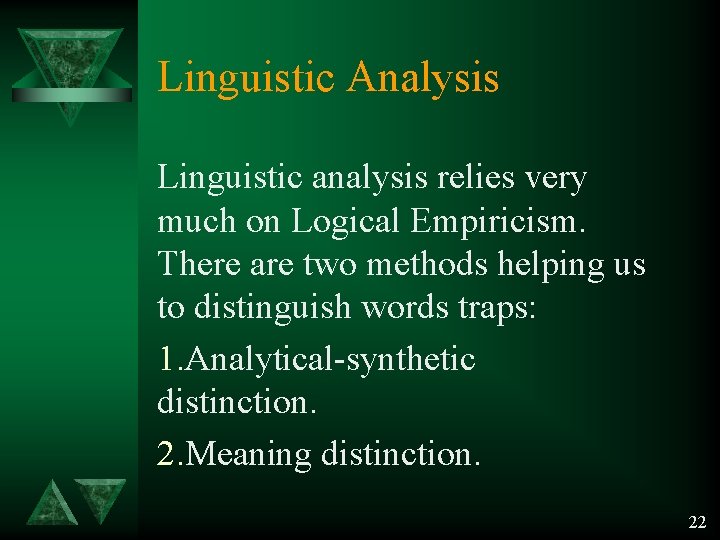 Linguistic Analysis

Linguistic analysis relies very much on Logical Empiricism. There are two methods helping us to distinguish words traps:

1.Analytical-synthetic distinction.

2.Meaning distinction.

22